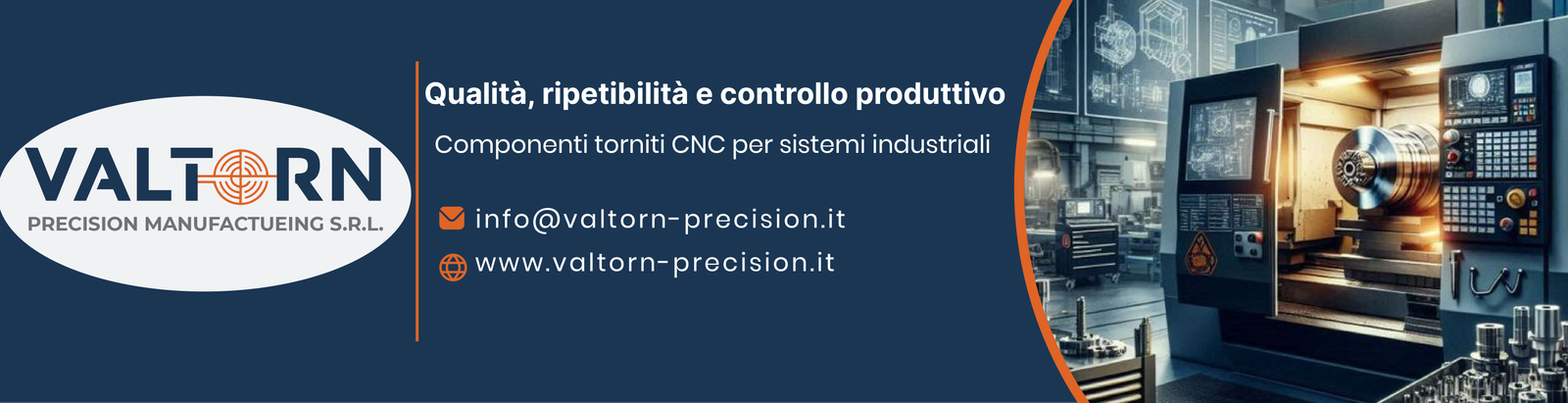 VALTORN
PRECISION MANUFACTUEING S.R.L.

Qualità, ripetibilità e controllo produttivo

Componenti torniti CNC per sistemi industriali

info@valtorn-precision.it

www.valtorn-precision.it